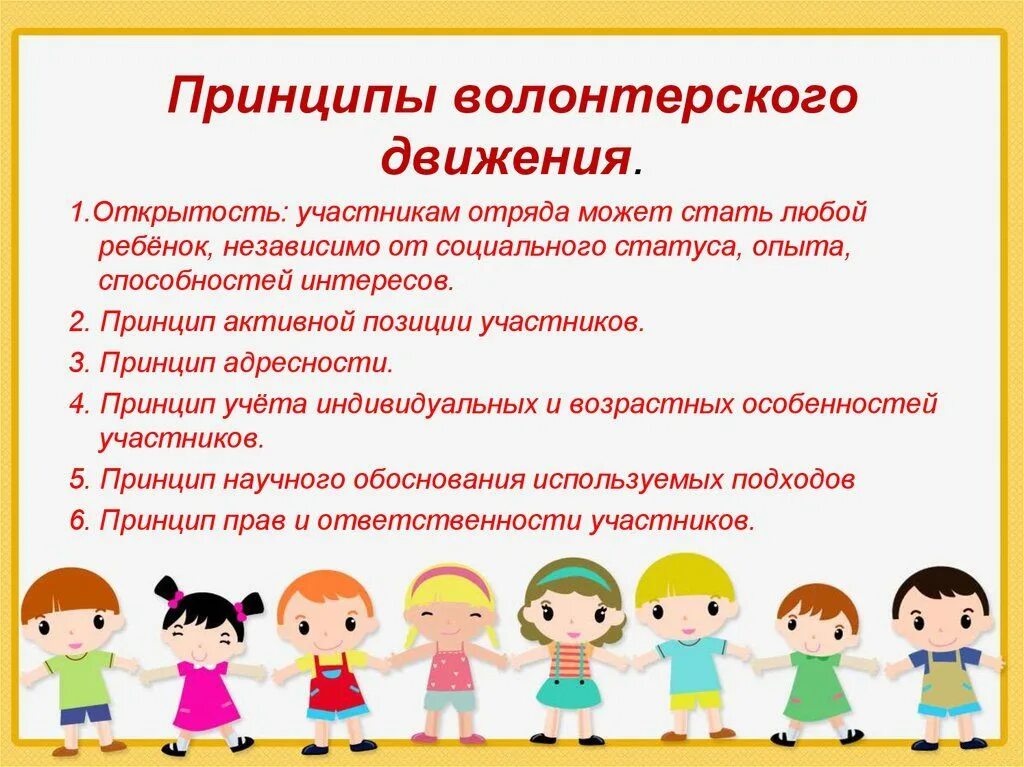 Принципы волонтерского движения.

1.Открытость: участникам отряда может стать любой ребёнок, независимо от социального статуса, опыта, способностей интересов.

2. Принцип активной позиции участников.

3. Принцип адресности.

4. Принцип учёта индивидуальных и возрастных особенностей участников.

5. Принцип научного обоснования используемых подходов

6. Принцип прав и ответственности участников.